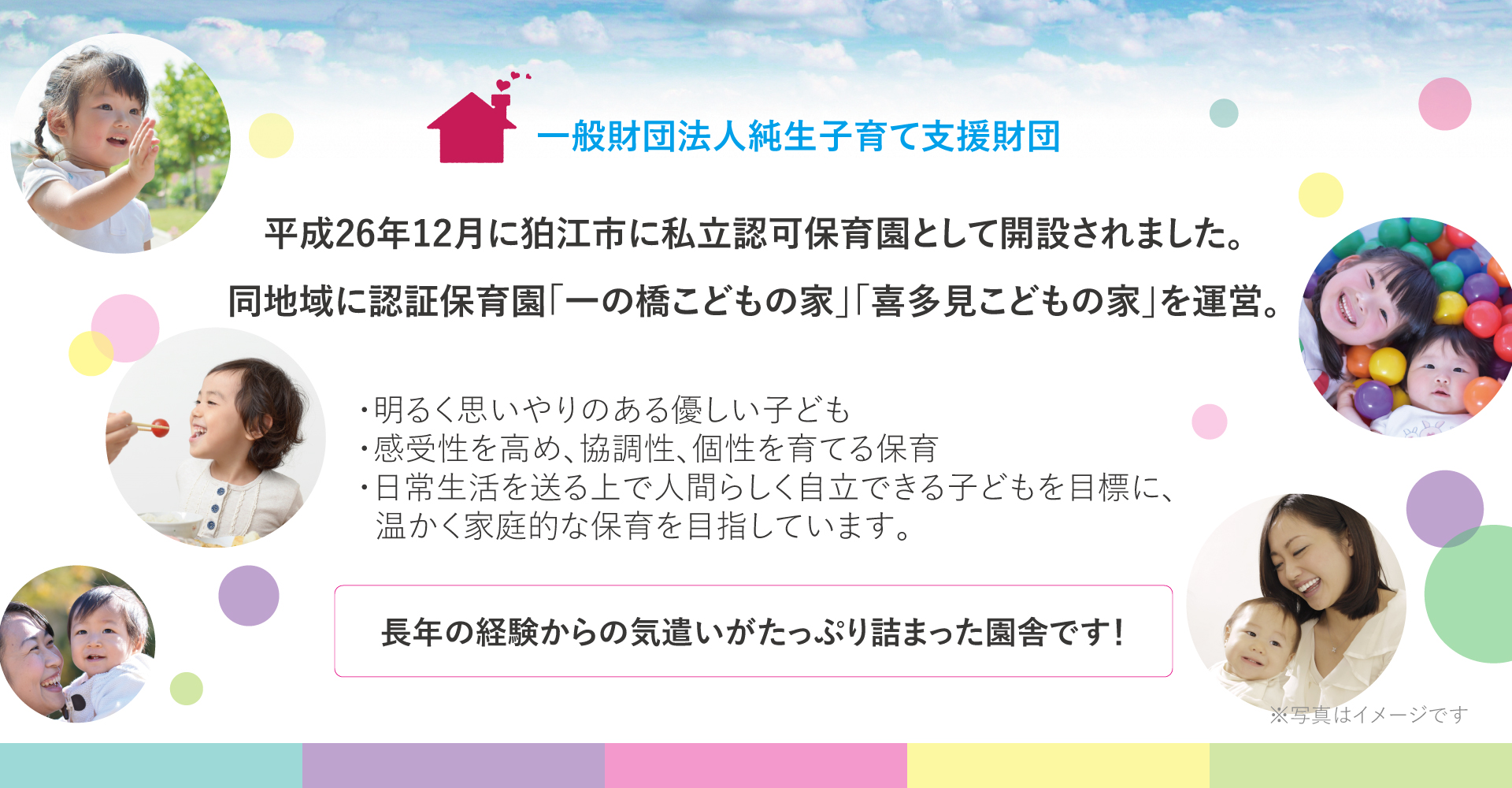 一般財団法人純生子育て支援財団

平成26年12月に狛江市に私立認可保育園として開設されました。

同地域に認証保育園「一の橋こどもの家」「喜多見こどもの家」を運営。

・明るく思いやりのある優しい子ども
・感受性を高め、協調性、個性を育てる保育
・日常生活を送る上で人間らしく自立できる子どもを目標に、温かく家庭的な保育を目指しています。

長年の経験からの気遣いがたっぷり詰まった園舎です！

※写真はイメージです